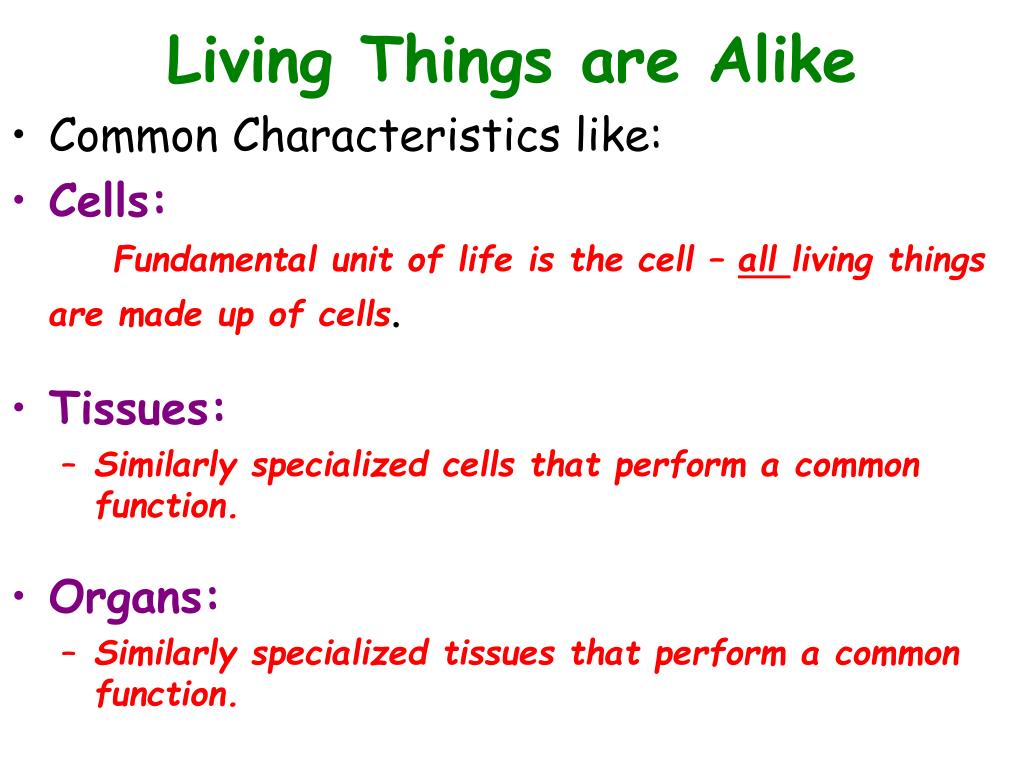 Living Things are Alike

• Common Characteristics like:

• Cells:

Fundamental unit of life is the cell – all living things are made up of cells.

• Tissues:

– Similarly specialized cells that perform a common function.

• Organs:

– Similarly specialized tissues that perform a common function.